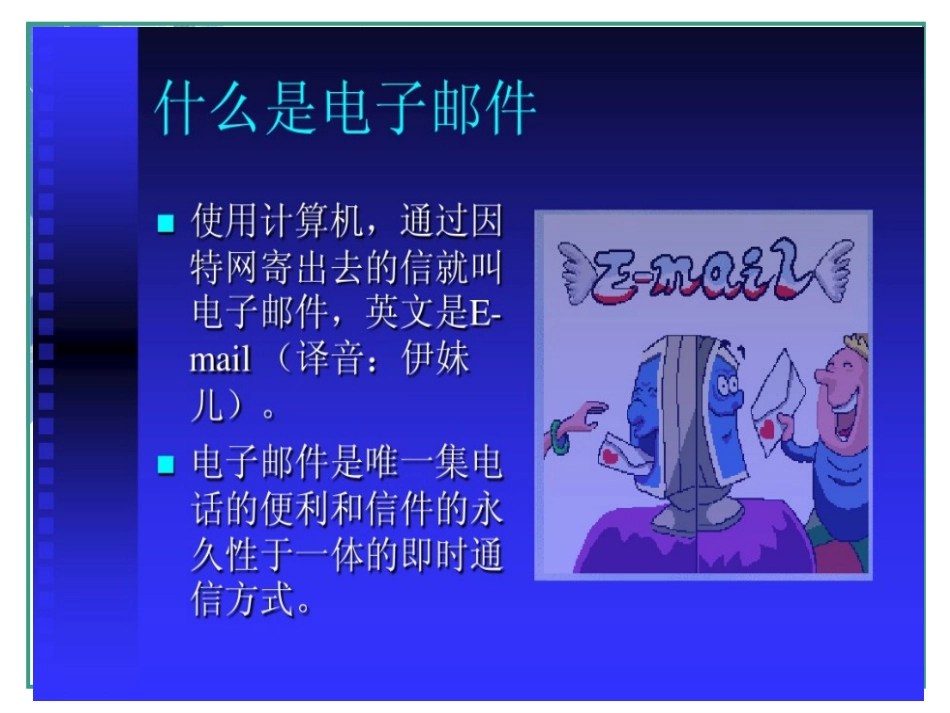 什么是电子邮件

■ 使用计算机，通过因特网寄出去的信就叫电子邮件，英文是E-mail（译音：伊妹儿）。

■ 电子邮件是唯一集电话的便利和信件的永久性于一体的即时通信方式。

E-mail